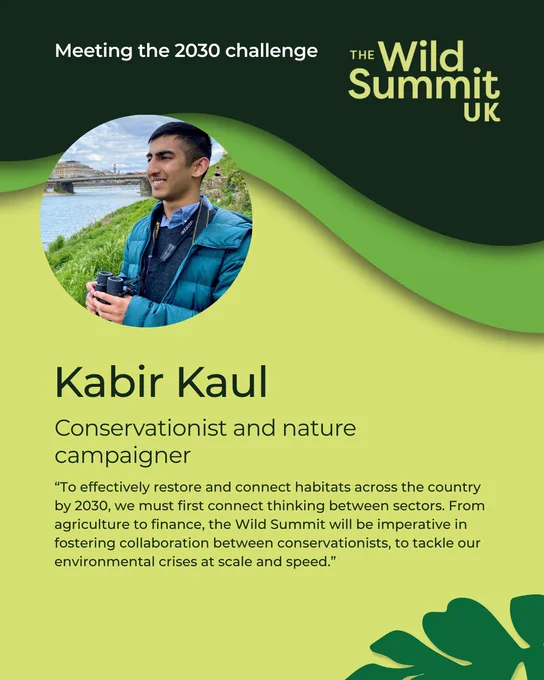 Meeting the 2030 challenge

THE Wild Summit UK

Kabir Kaul

Conservationist and nature campaigner

“To effectively restore and connect habitats across the country by 2030, we must first connect thinking between sectors. From agriculture to finance, the Wild Summit will be imperative in fostering collaboration between conservationists, to tackle our environmental crises at scale and speed.”